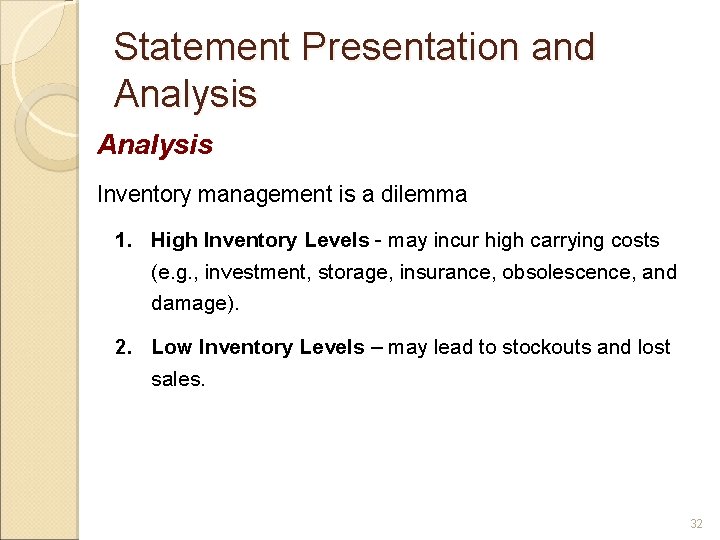 Statement Presentation and Analysis

Analysis

Inventory management is a dilemma

1. High Inventory Levels - may incur high carrying costs (e.g., investment, storage, insurance, obsolescence, and damage).

2. Low Inventory Levels – may lead to stockouts and lost sales.

32